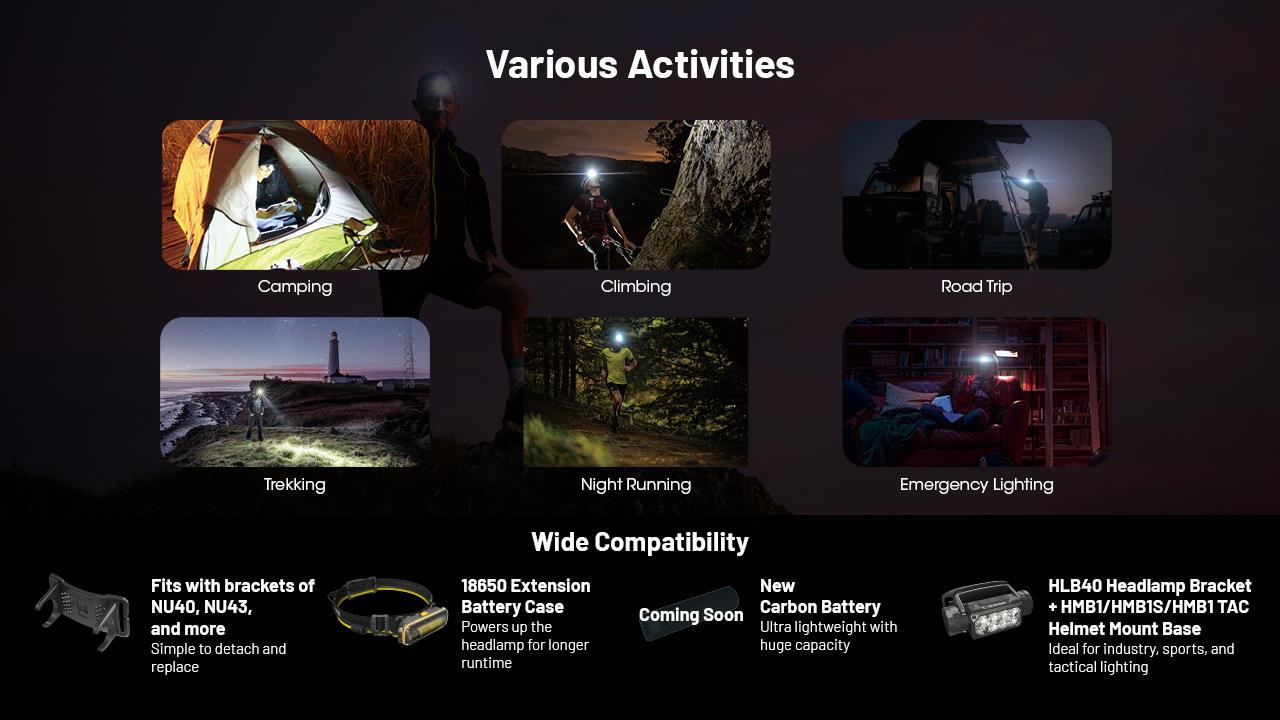 Various Activities

Camping

Climbing

Road Trip

Trekking

Night Running

Emergency Lighting

Wide Compatibility

Fits with brackets of NU40, NU43, and more
Simple to detach and replace

18650 Extension Battery Case
Powers up the headlamp for longer runtime

Coming Soon

New Carbon Battery
Ultra lightweight with huge capacity

HLB40 Headlamp Bracket + HMB1/HMB1S/HMB1 TAC Helmet Mount Base
Ideal for industry, sports, and tactical lighting